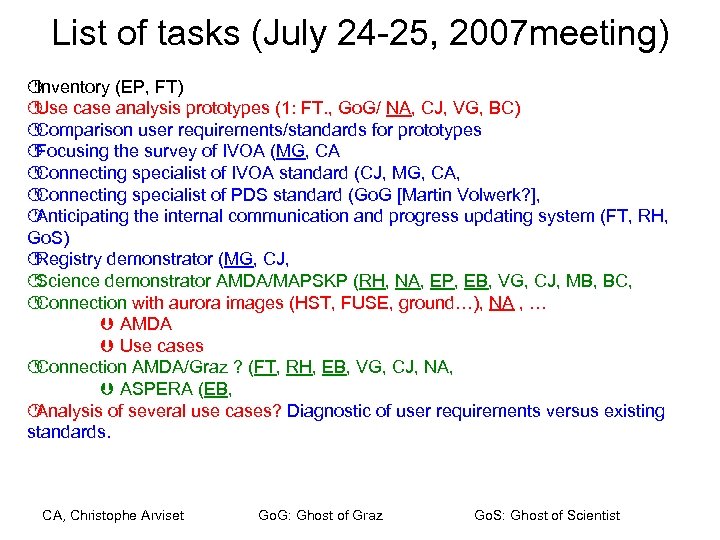 List of tasks (July 24-25, 2007meeting)

Inventory (EP, FT)
Use case analysis prototypes (1: FT., GoG/ NA, CJ, VG, BC)
Comparison user requirements/standards for prototypes
Focusing the survey of IVOA (MG, CA
Connecting specialist of IVOA standard (CJ, MG, CA,
Connecting specialist of PDS standard (GoG [Martin Volwerk?],
Anticipating the internal communication and progress updating system (FT, RH, GoS)
Registry demonstrator (MG, CJ,
Science demonstrator AMDA/MAPSKP (RH, NA, EP, EB, VG, CJ, MB, BC,
Connection with aurora images (HST, FUSE, ground…), NA , …
AMDA
Use cases
Connection AMDA/Graz ? (FT, RH, EB, VG, CJ, NA,
ASPERA (EB,
Analysis of several use cases? Diagnostic of user requirements versus existing standards.

CA, Christophe Arviset GoG: Ghost of Graz GoS: Ghost of Scientist